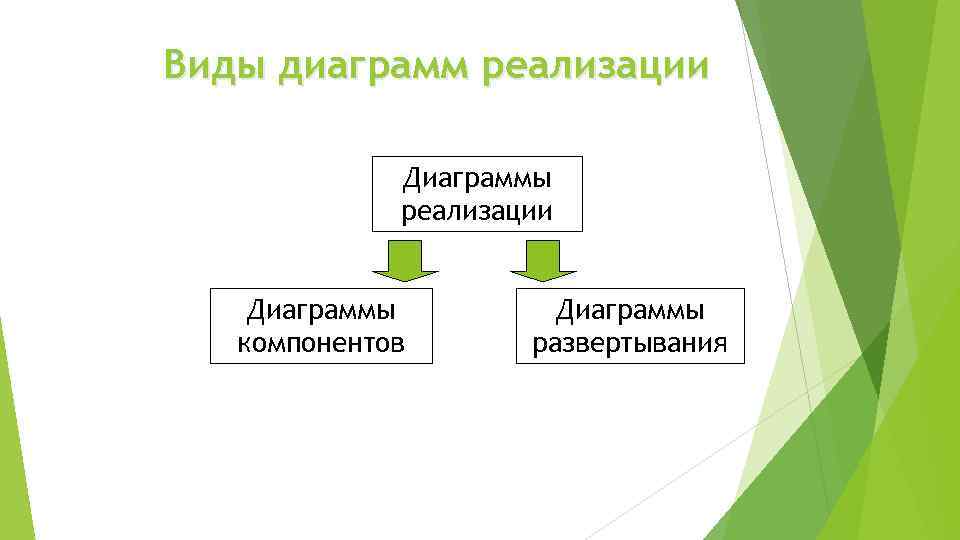 Виды диаграмм реализации

Диаграммы реализации

Диаграммы компонентов

Диаграммы развертывания